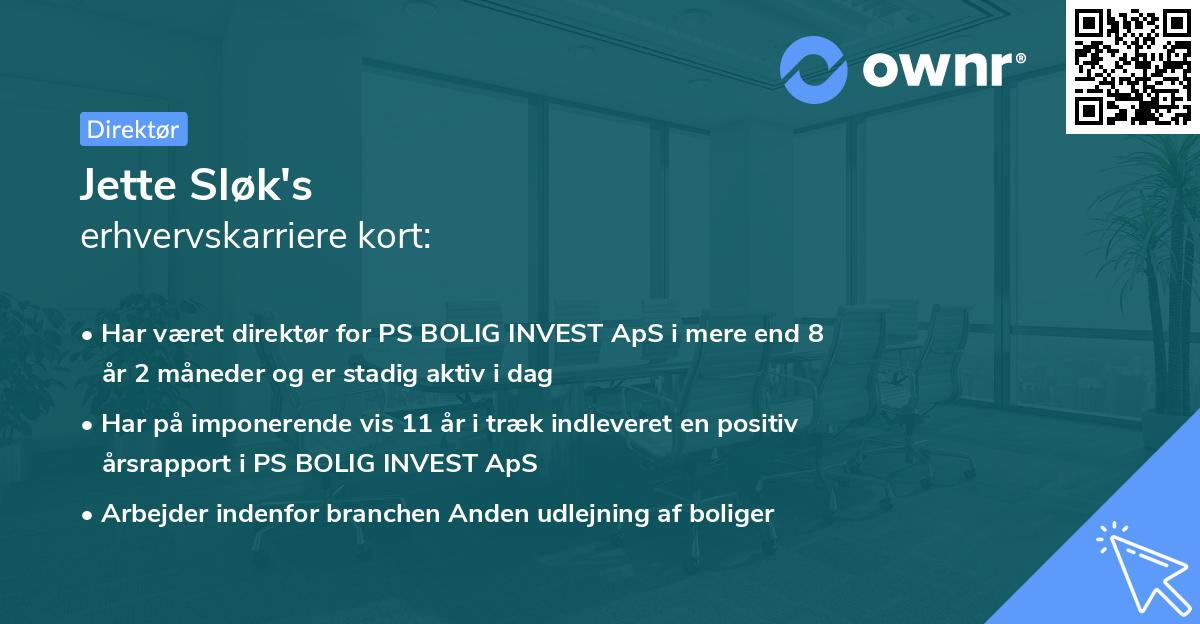 ownr®

Direktør

Jette Sløk's
erhvervskarriere kort:

• Har været direktør for PS BOLIG INVEST ApS i mere end 8 år 2 måneder og er stadig aktiv i dag

• Har på imponerende vis 11 år i træk indleveret en positiv årsrapport i PS BOLIG INVEST ApS

• Arbejder indenfor branchen Anden udlejning af boliger